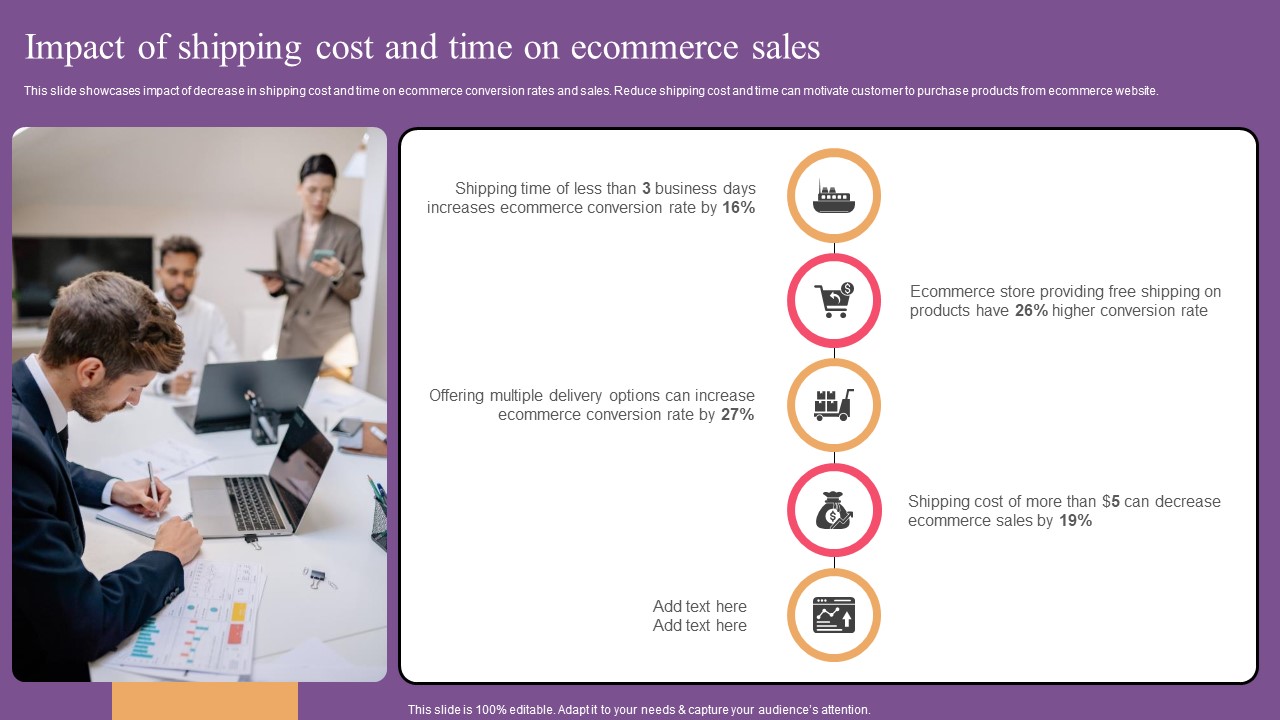 Impact of shipping cost and time on ecommerce sales

This slide showcases impact of decrease in shipping cost and time on ecommerce conversion rates and sales. Reduce shipping cost and time can motivate customer to purchase products from ecommerce website.

Shipping time of less than 3 business days increases ecommerce conversion rate by 16%

Ecommerce store providing free shipping on products have 26% higher conversion rate

Offering multiple delivery options can increase ecommerce conversion rate by 27%

Shipping cost of more than $5 can decrease ecommerce sales by 19%

Add text here
Add text here

This slide is 100% editable. Adapt it to your needs & capture your audience's attention.